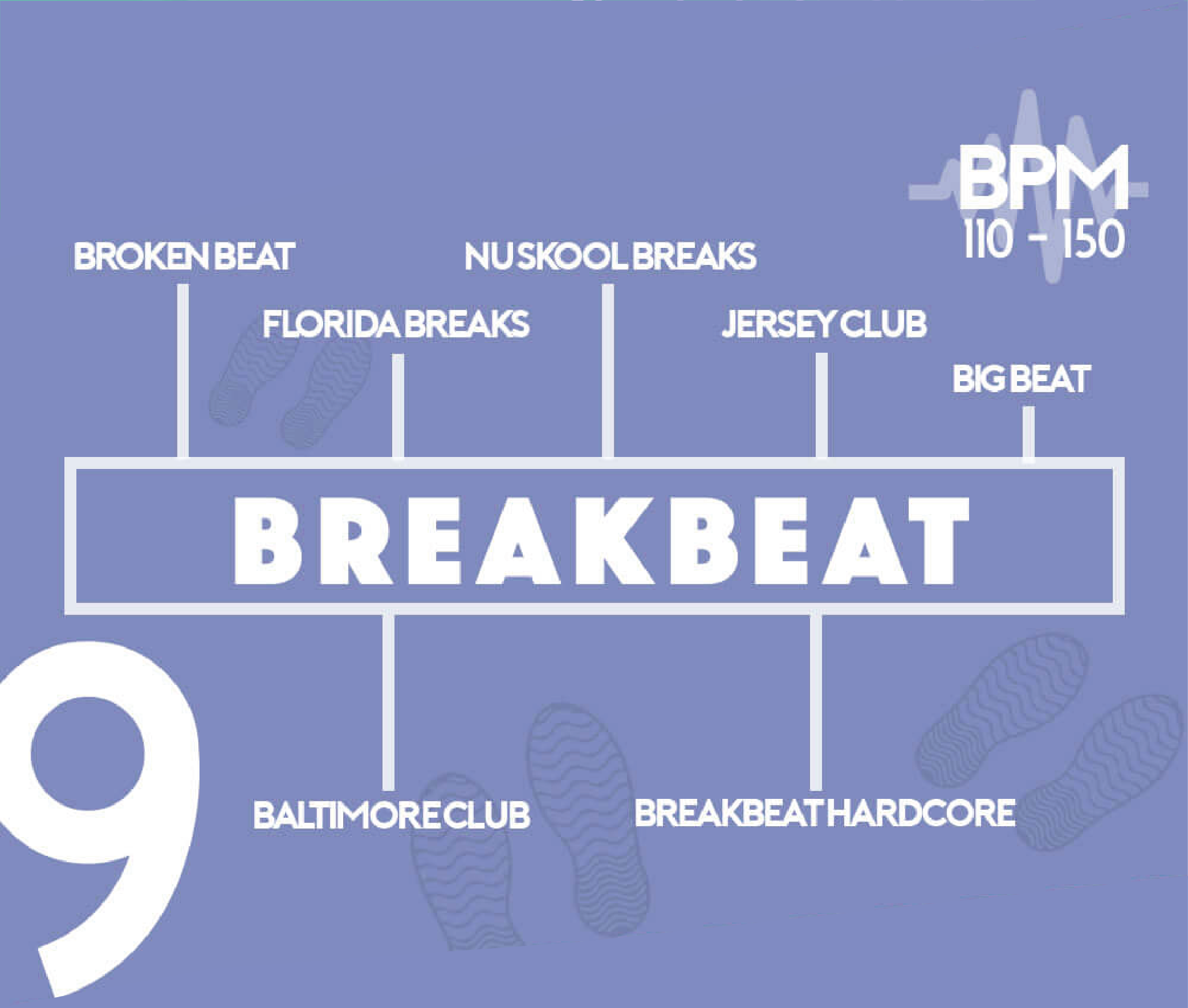 BPM
110 - 150

BROKEN BEAT

NU SKOOL BREAKS

FLORIDA BREAKS

JERSEY CLUB

BIG BEAT

BREAKBEAT

9

BALTIMORE CLUB

BREAKBEAT HARDCORE